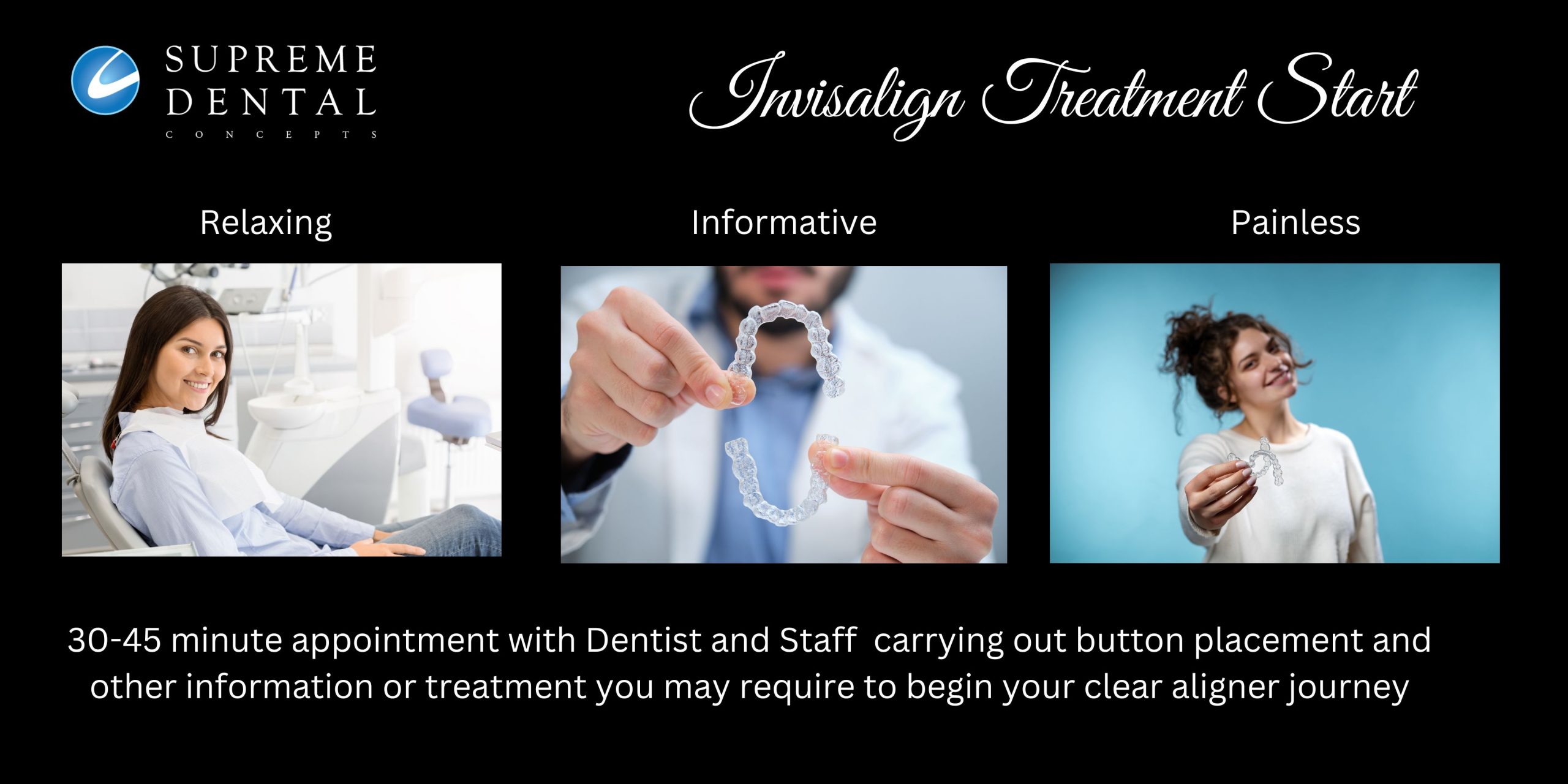 SUPREME
DENTAL
CONCEPTS

Invisalign Treatment Start

Relaxing

Informative

Painless

30-45 minute appointment with Dentist and Staff carrying out button placement and other information or treatment you may require to begin your clear aligner journey